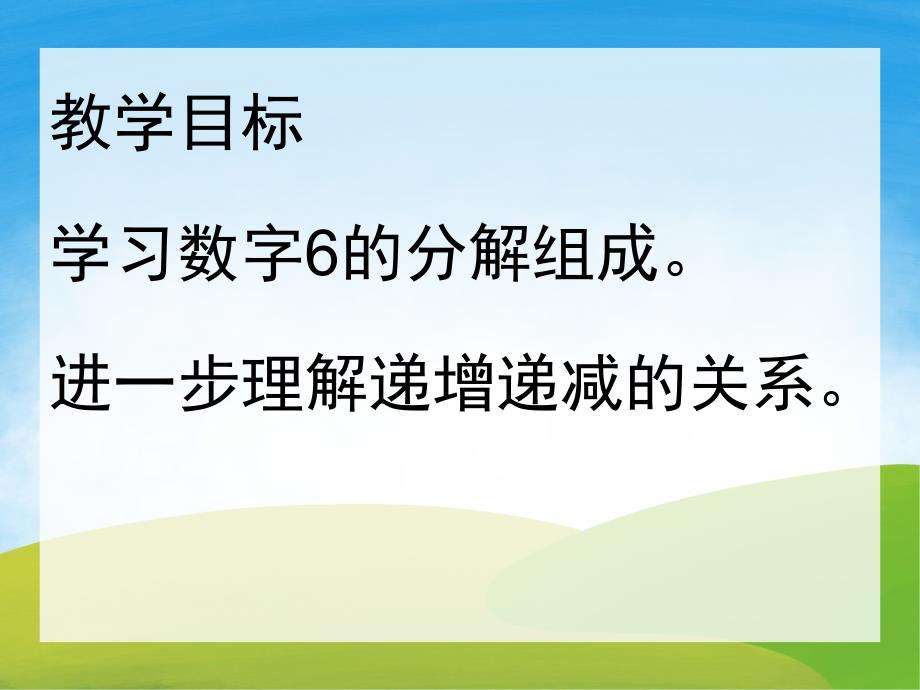 教学目标

学习数字6的分解组成。

进一步理解递增递减的关系。